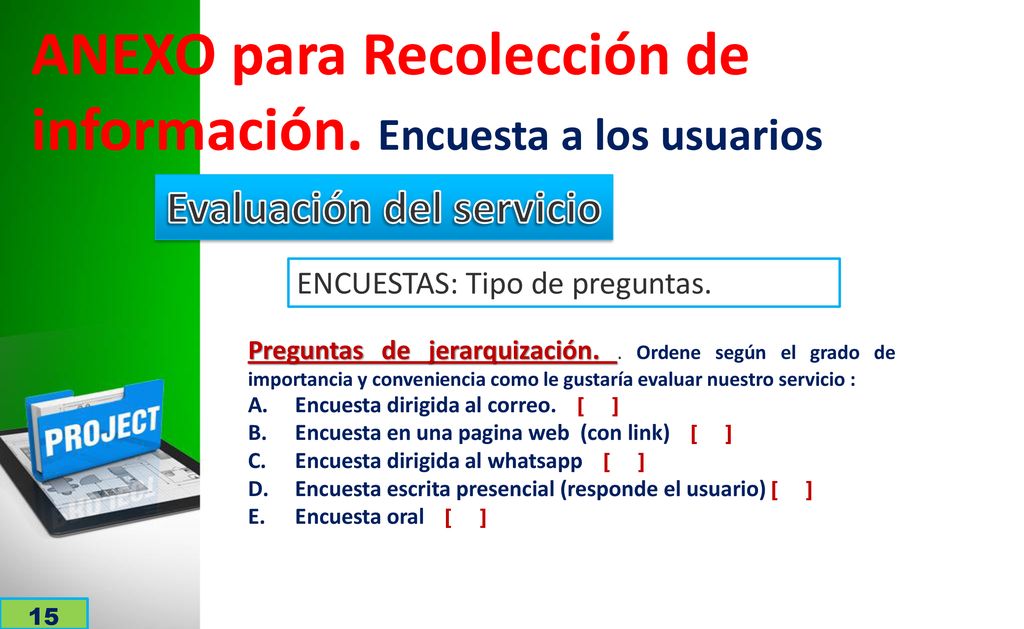 ANEXO para Recolección de información. Encuesta a los usuarios

Evaluación del servicio

ENCUESTAS: Tipo de preguntas.

Preguntas de jerarquización. . Ordene según el grado de importancia y conveniencia como le gustaría evaluar nuestro servicio :
A. Encuesta dirigida al correo. [ ]
B. Encuesta en una pagina web (con link) [ ]
C. Encuesta dirigida al whatsapp [ ]
D. Encuesta escrita presencial (responde el usuario) [ ]
E. Encuesta oral [ ]

PROJECT

15